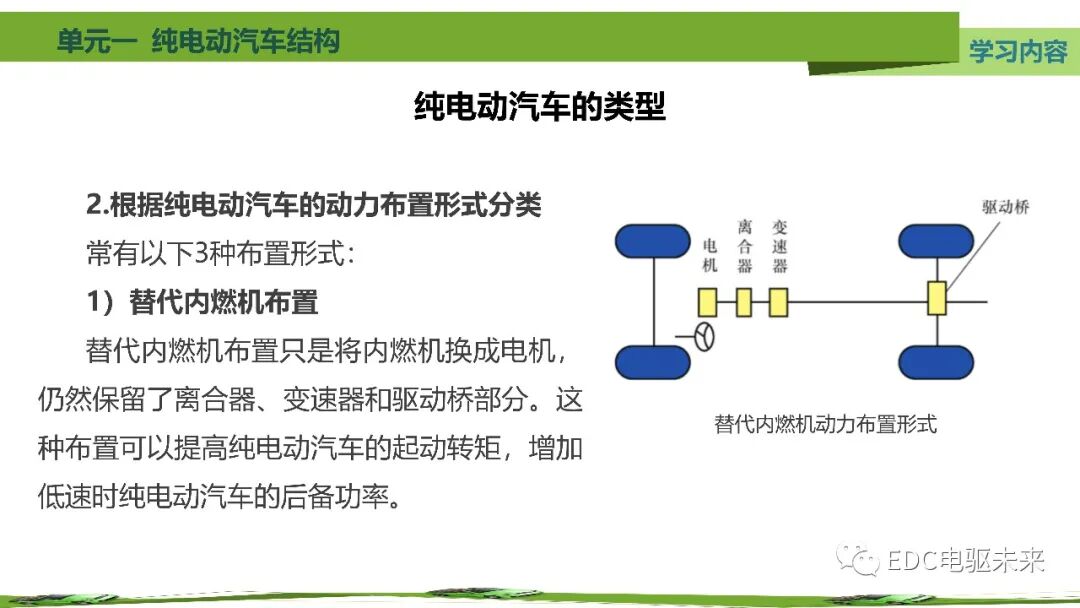 单元一 纯电动汽车结构

学习内容

纯电动汽车的类型

2.根据纯电动汽车的动力布置形式分类

常有以下3种布置形式：

1）替代内燃机布置

替代内燃机布置只是将内燃机换成电机，仍然保留了离合器、变速器和驱动桥部分。这种布置可以提高纯电动汽车的起动转矩，增加低速时纯电动汽车的后备功率。

电机

离合器

变速器

驱动桥

替代内燃机动力布置形式

EDC电驱未来